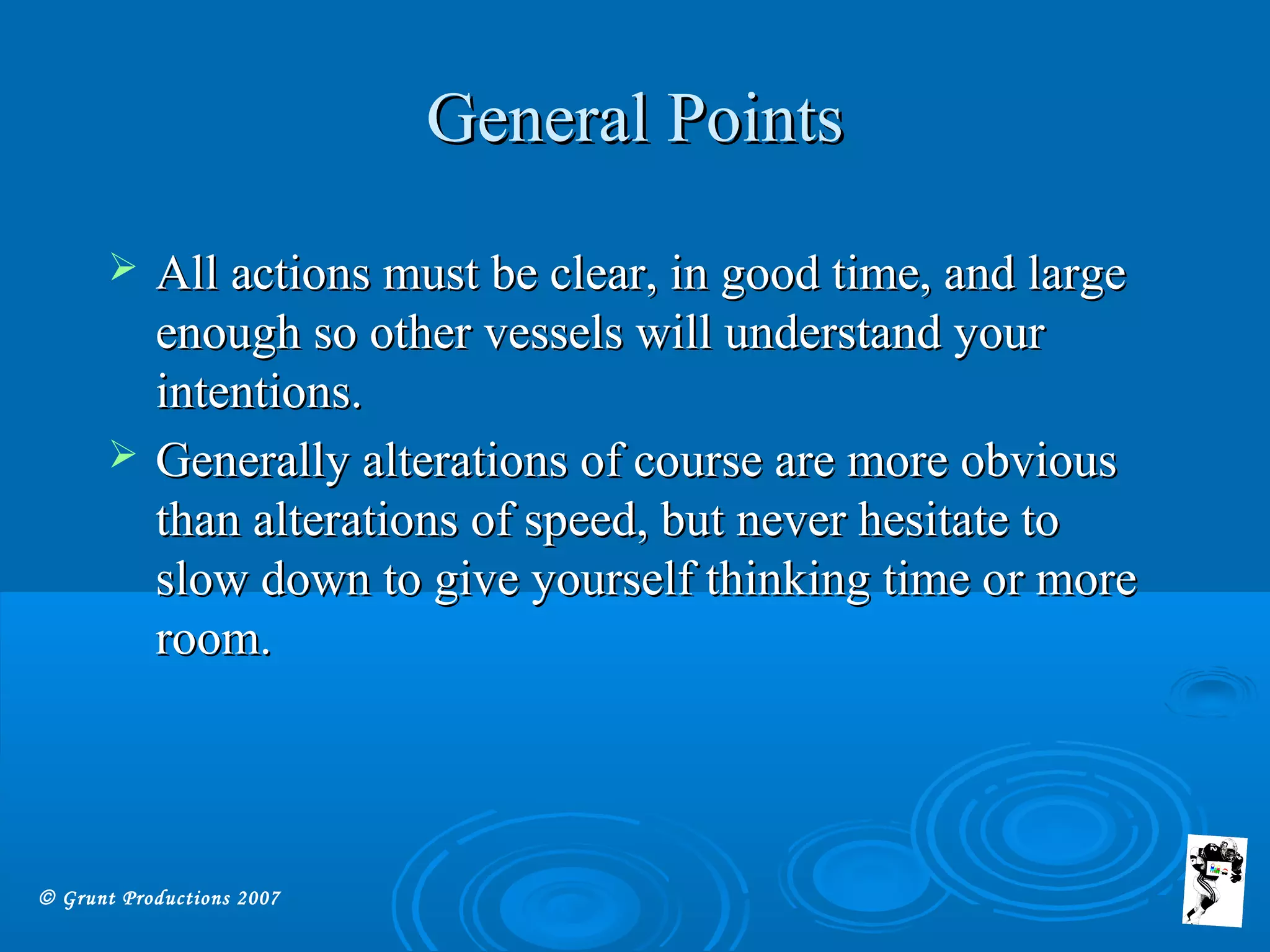 General Points

➢ All actions must be clear, in good time, and large enough so other vessels will understand your intentions.

➢ Generally alterations of course are more obvious than alterations of speed, but never hesitate to slow down to give yourself thinking time or more room.

© Grunt Productions 2007